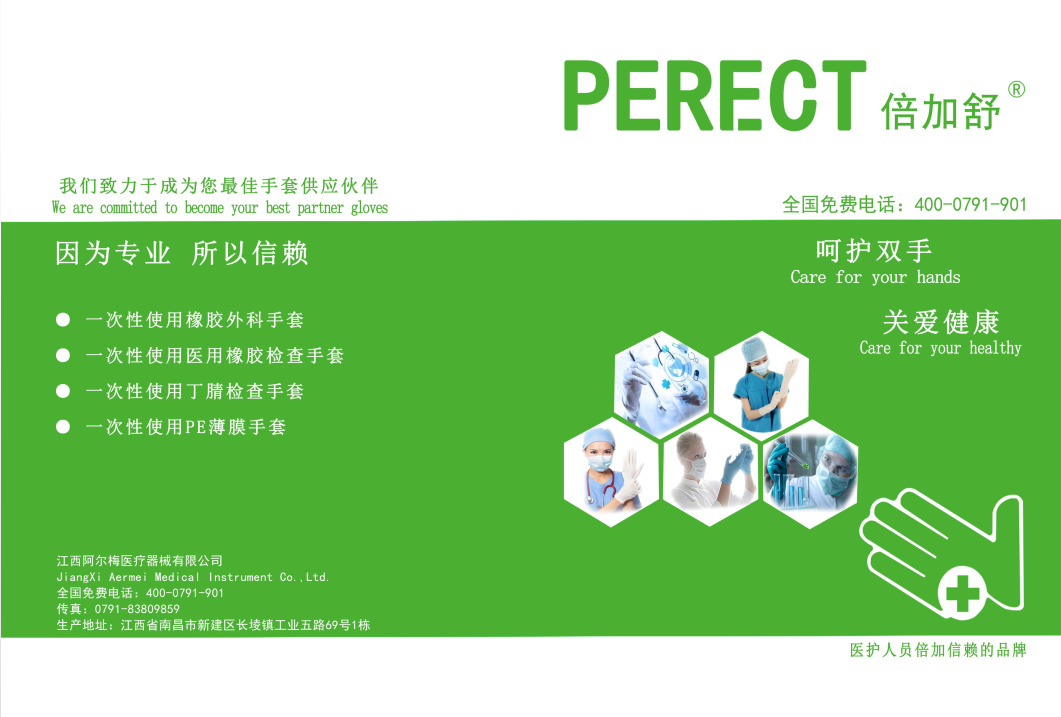 PERECT 倍加舒®

我们致力于成为您最佳手套供应伙伴
We are committed to become your best partner gloves

全国免费电话：400-0791-901

因为专业 所以信赖

● 一次性使用橡胶外科手套
● 一次性使用医用橡胶检查手套
● 一次性使用丁腈检查手套
● 一次性使用PE薄膜手套

呵护双手
Care for your hands

关爱健康
Care for your healthy

江西阿尔梅医疗器械有限公司
JiangXi Aermei Medical Instrument Co.,Ltd.
全国免费电话：400-0791-901
传真：0791-83809859
生产地址：江西省南昌市新建区长堎镇工业五路69号1栋

医护人员倍加信赖的品牌